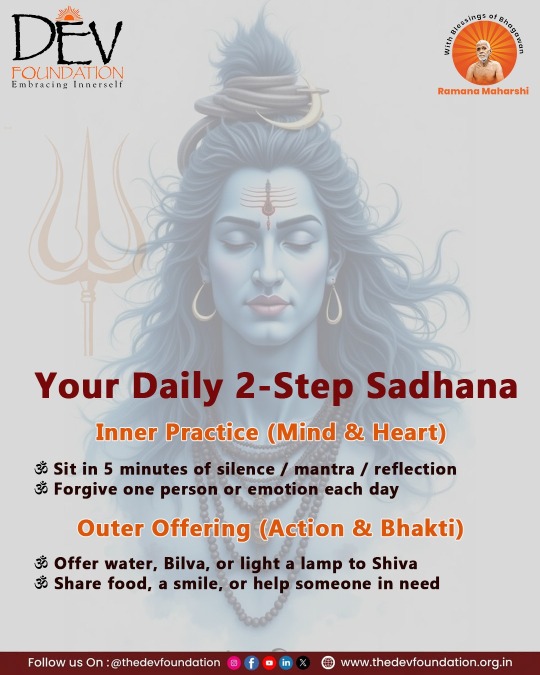 DEV
FOUNDATION
Embracing Innerself

With Blessings of Bhagawan
Ramana Maharshi

Your Daily 2-Step Sadhana

Inner Practice (Mind & Heart)

ॐ Sit in 5 minutes of silence / mantra / reflection
ॐ Forgive one person or emotion each day

Outer Offering (Action & Bhakti)

ॐ Offer water, Bilva, or light a lamp to Shiva
ॐ Share food, a smile, or help someone in need

Follow us On : @thedevfoundation www.thedevfoundation.org.in